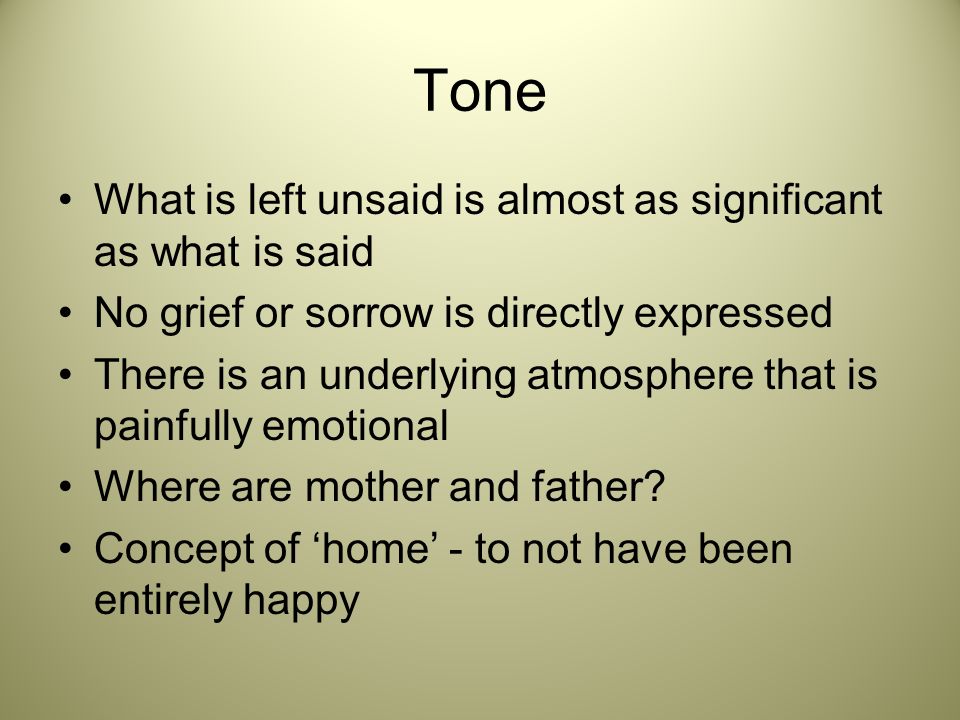 Tone

• What is left unsaid is almost as significant as what is said
• No grief or sorrow is directly expressed
• There is an underlying atmosphere that is painfully emotional
• Where are mother and father?
• Concept of ‘home’ - to not have been entirely happy